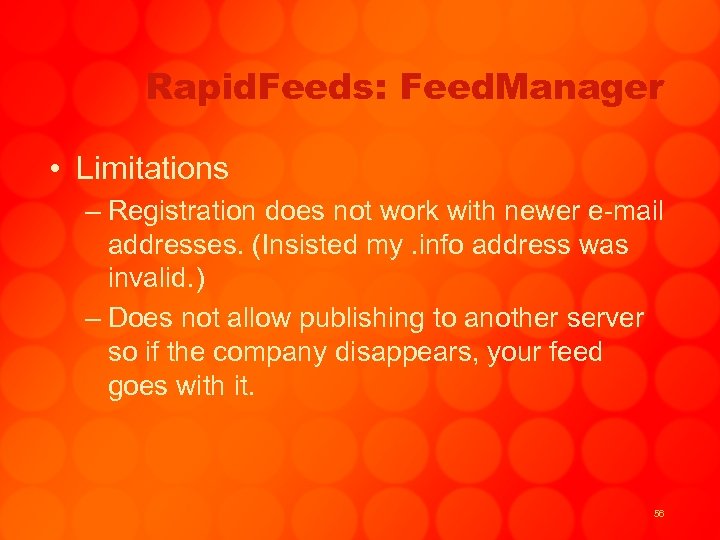 RapidFeeds: FeedManager

• Limitations

– Registration does not work with newer e-mail addresses. (Insisted my .info address was invalid.)

– Does not allow publishing to another server so if the company disappears, your feed goes with it.

56